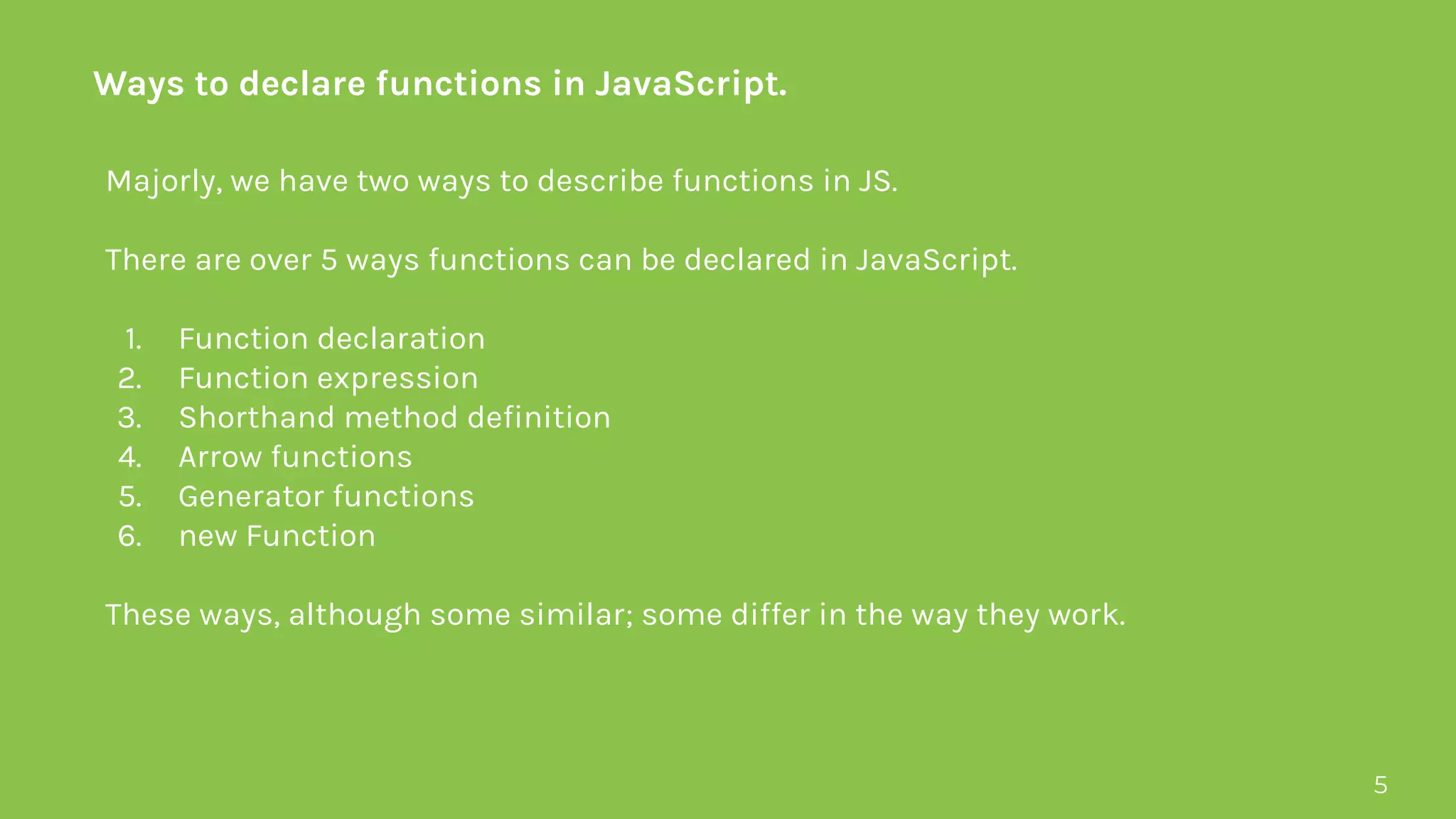 Ways to declare functions in JavaScript.

Majorly, we have two ways to describe functions in JS.

There are over 5 ways functions can be declared in JavaScript.

1. Function declaration
2. Function expression
3. Shorthand method definition
4. Arrow functions
5. Generator functions
6. new Function

These ways, although some similar; some differ in the way they work.

5